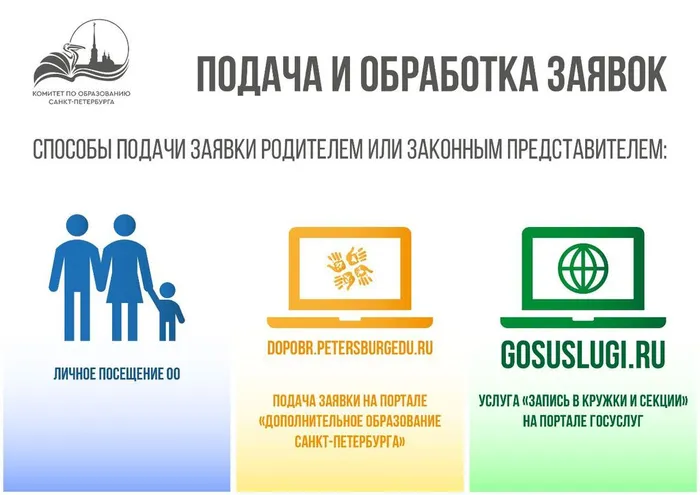 КОМИТЕТ ПО ОБРАЗОВАНИЮ САНКТ-ПЕТЕРБУРГА

ПОДАЧА И ОБРАБОТКА ЗАЯВОК

СПОСОБЫ ПОДАЧИ ЗАЯВКИ РОДИТЕЛЕМ ИЛИ ЗАКОННЫМ ПРЕДСТАВИТЕЛЕМ:

ЛИЧНОЕ ПОСЕЩЕНИЕ ОО

DOPOBR.PETERSBURGEDU.RU

ПОДАЧА ЗАЯВКИ НА ПОРТАЛЕ «ДОПОЛНИТЕЛЬНОЕ ОБРАЗОВАНИЕ САНКТ-ПЕТЕРБУРГА»

GOSUSLUGI.RU

УСЛУГА «ЗАПИСЬ В КРУЖКИ И СЕКЦИИ» НА ПОРТАЛЕ ГОСУСЛУГ